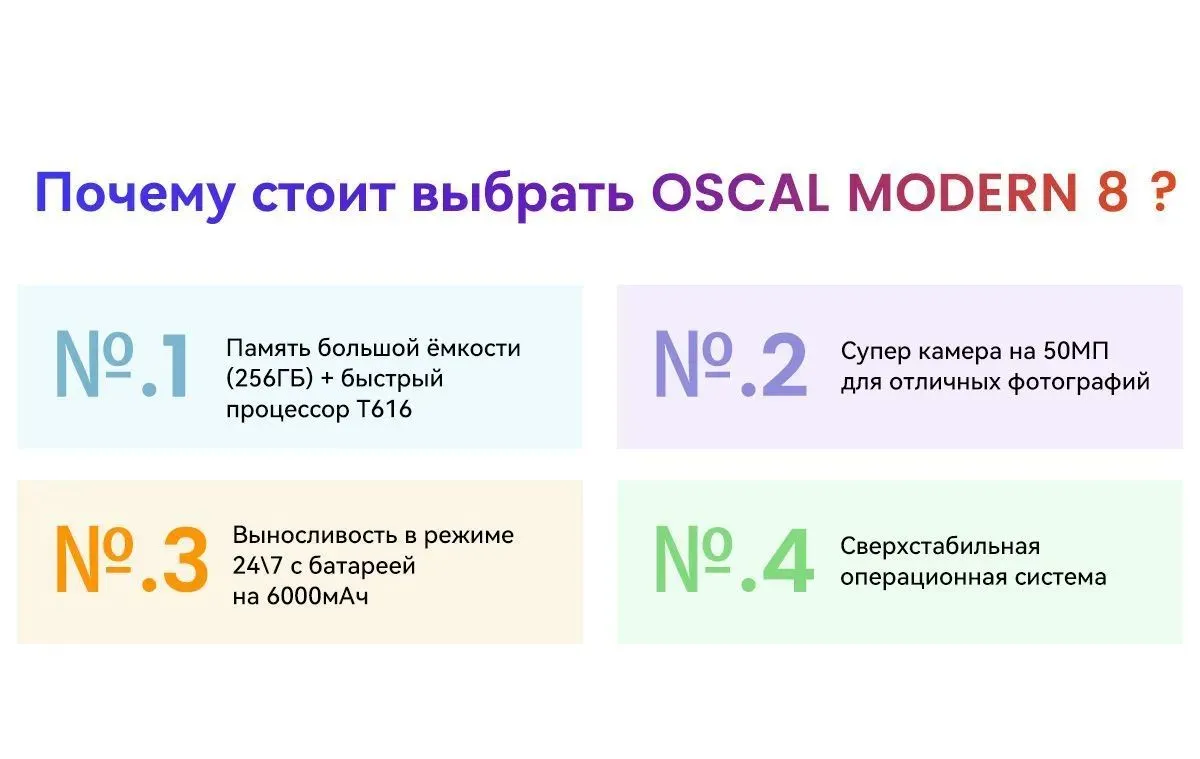 Почему стоит выбрать OSCAL MODERN 8 ?

№.1 Память большой ёмкости (256ГБ) + быстрый процессор T616

№.2 Супер камера на 50МП для отличных фотографий

№.3 Выносливость в режиме 24\7 с батареей на 6000мАч

№.4 Сверхстабильная операционная система